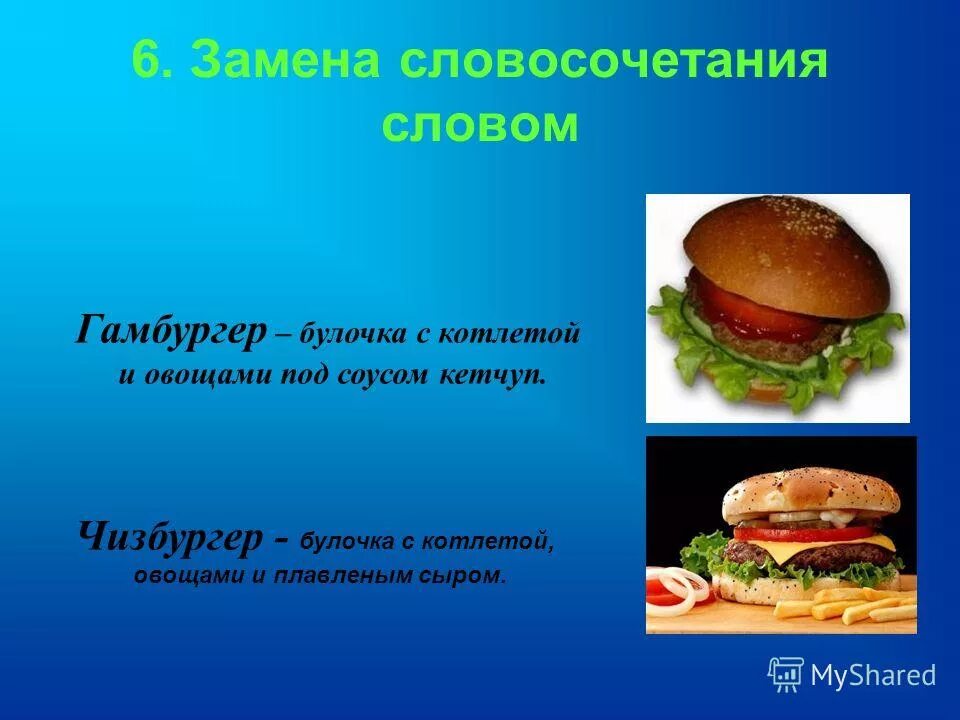 6. Замена словосочетания словом

Гамбургер – булочка с котлетой и овощами под соусом кетчуп.

Чизбургер - булочка с котлетой, овощами и плавленым сыром.

MyShared